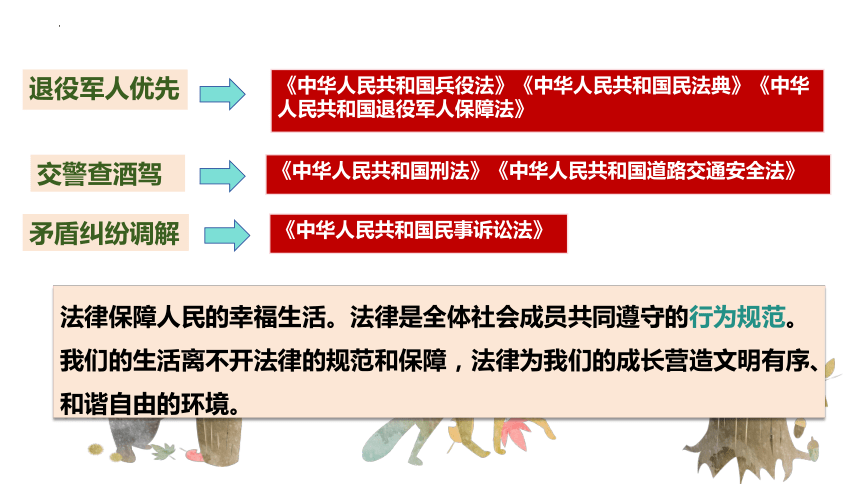 退役军人优先

《中华人民共和国兵役法》《中华人民共和国民法典》《中华人民共和国退役军人保障法》

交警查酒驾

《中华人民共和国刑法》《中华人民共和国道路交通安全法》

矛盾纠纷调解

《中华人民共和国民事诉讼法》

法律保障人民的幸福生活。法律是全体社会成员共同遵守的行为规范。我们的生活离不开法律的规范和保障，法律为我们的成长营造文明有序、和谐自由的环境。